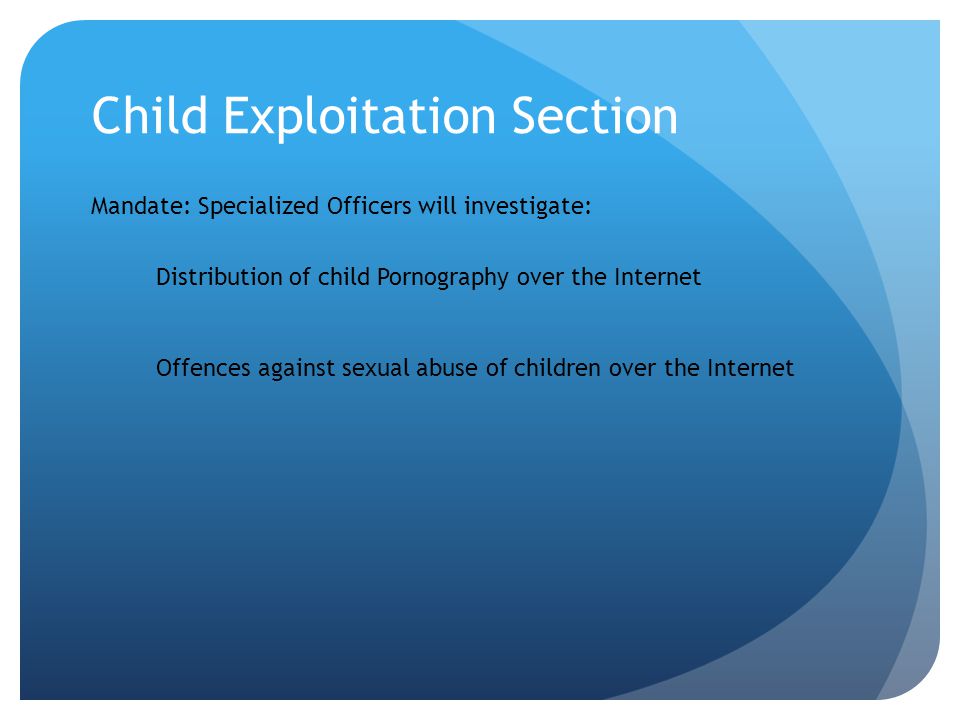 Child Exploitation Section

Mandate: Specialized Officers will investigate:

Distribution of child Pornography over the Internet

Offences against sexual abuse of children over the Internet